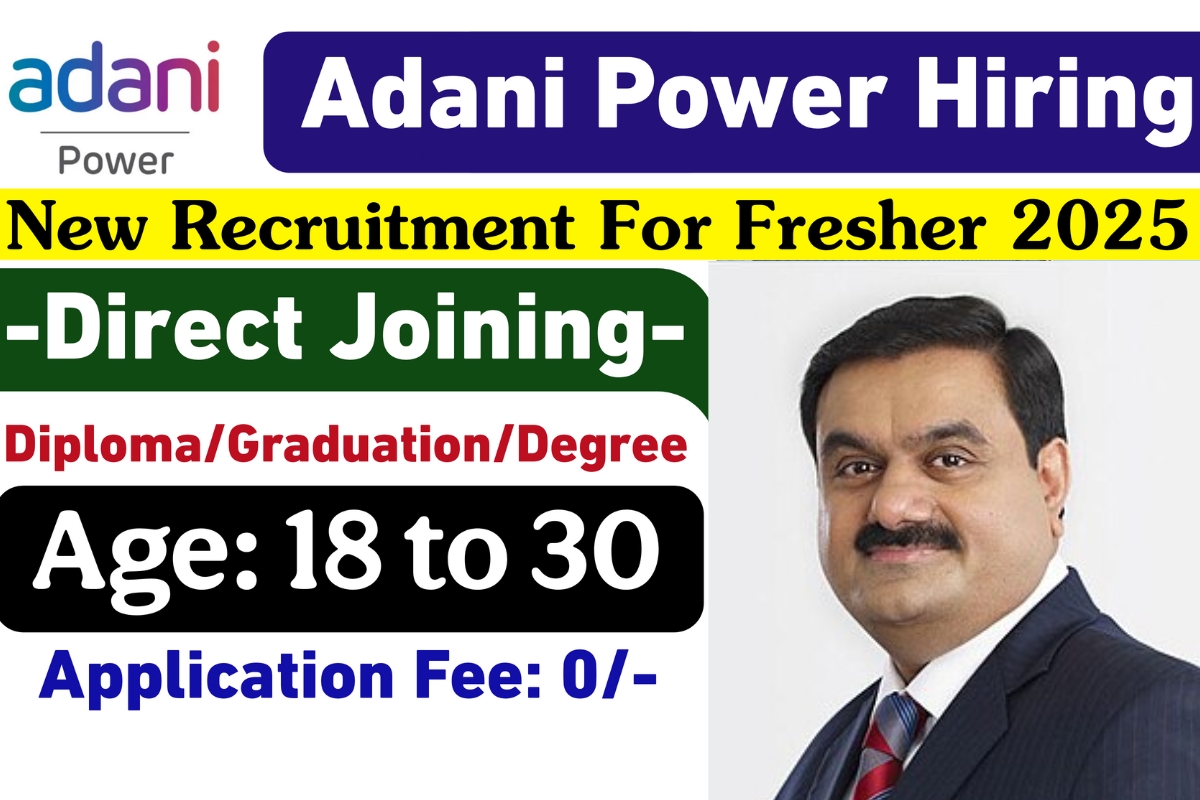 adani
Power

Adani Power Hiring

New Recruitment For Fresher 2025

-Direct Joining-

Diploma/Graduation/Degree

Age: 18 to 30

Application Fee: 0/-